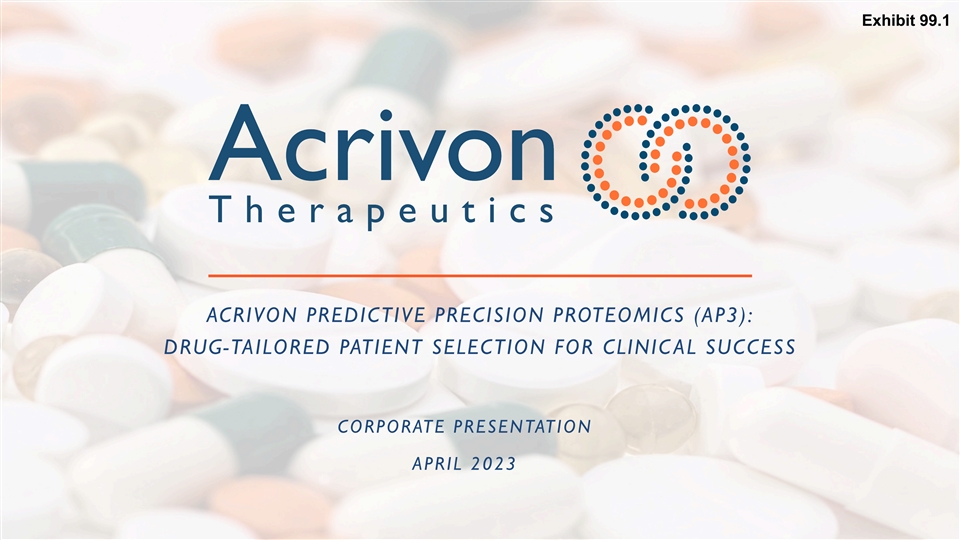 Exhibit 99.1

Acrivon
Therapeutics

ACRIVON PREDICTIVE PRECISION PROTEOMICS (AP3):
DRUG-TAILORED PATIENT SELECTION FOR CLINICAL SUCCESS

CORPORATE PRESENTATION

APRIL 2023